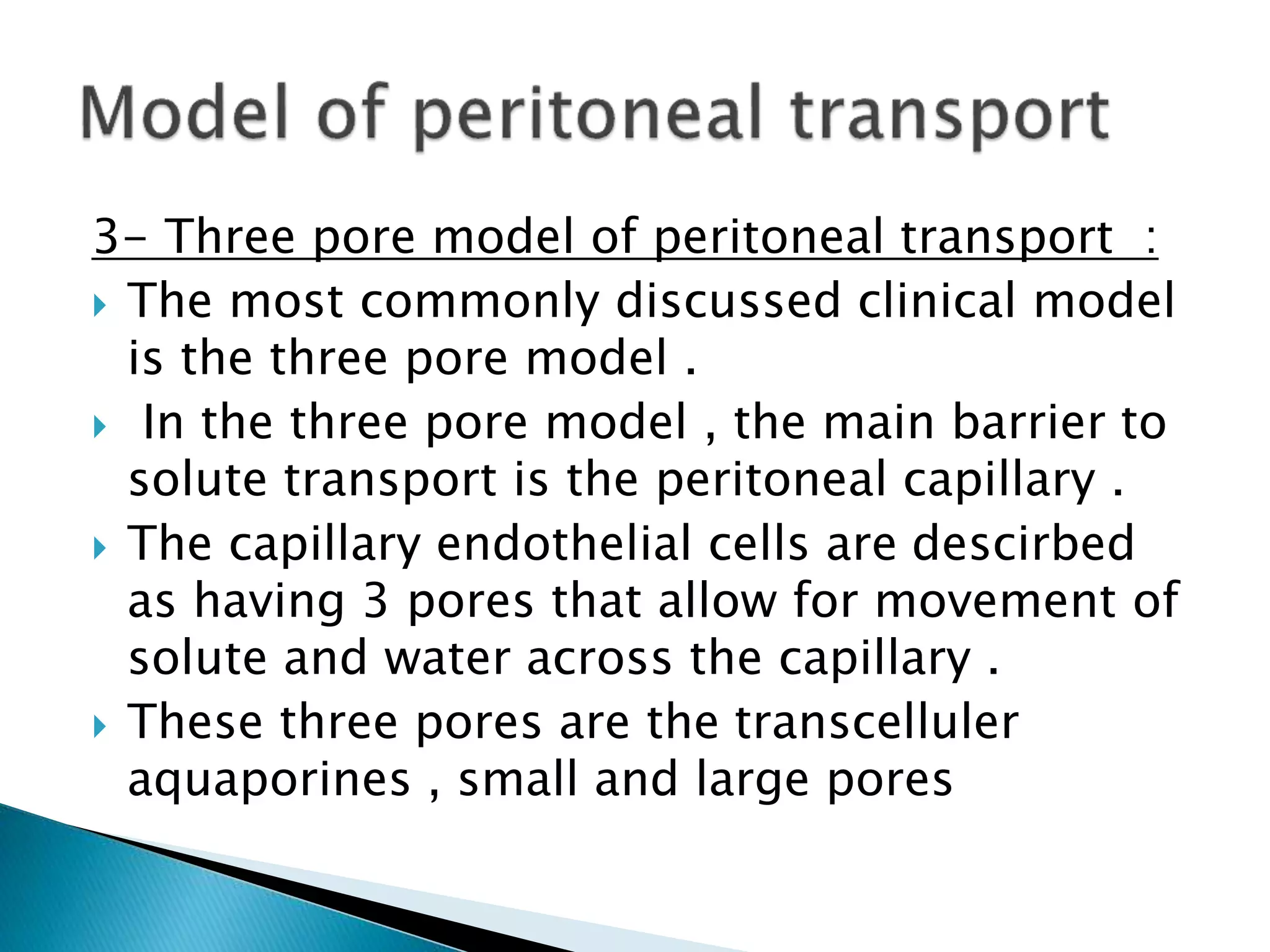 Model of peritoneal transport

3- Three pore model of peritoneal transport :

The most commonly discussed clinical model is the three pore model .

In the three pore model , the main barrier to solute transport is the peritoneal capillary .

The capillary endothelial cells are descirbed as having 3 pores that allow for movement of solute and water across the capillary .

These three pores are the transcelluler aquaporines , small and large pores